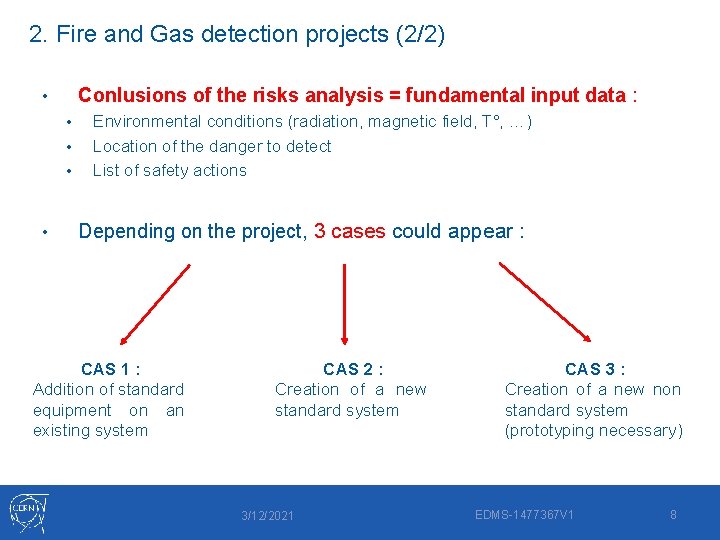 2. Fire and Gas detection projects (2/2)

• Conlusions of the risks analysis = fundamental input data :
• Environmental conditions (radiation, magnetic field, T°, …)
• Location of the danger to detect
• List of safety actions

• Depending on the project, 3 cases could appear :

CAS 1 :
Addition of standard equipment on an existing system

CAS 2 :
Creation of a new standard system

CAS 3 :
Creation of a new non standard system (prototyping necessary)

CERN

3/12/2021

EDMS-1477367V1

8